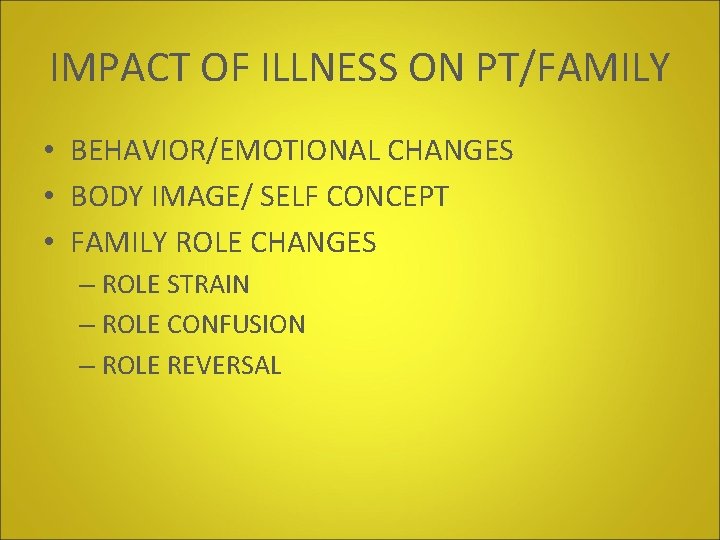 IMPACT OF ILLNESS ON PT/FAMILY

• BEHAVIOR/EMOTIONAL CHANGES
• BODY IMAGE/ SELF CONCEPT
• FAMILY ROLE CHANGES
– ROLE STRAIN
– ROLE CONFUSION
– ROLE REVERSAL